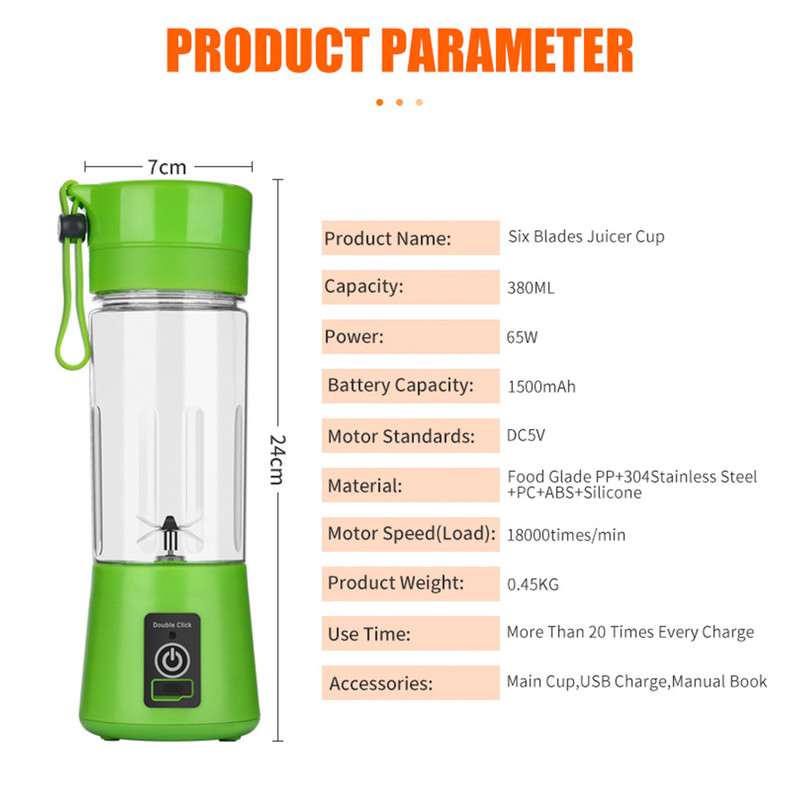 PRODUCT PARAMETER

7cm

24cm

Double Click

| Product Name: | Six Blades Juicer Cup |
|---|---|
| Capacity: | 380ML |
| Power: | 65W |
| Battery Capacity: | 1500mAh |
| Motor Standards: | DC5V |
| Material: | Food Glade PP+304Stainless Steel +PC+ABS+Silicone |
| Motor Speed(Load): | 18000times/min |
| Product Weight: | 0.45KG |
| Use Time: | More Than 20 Times Every Charge |
| Accessories: | Main Cup,USB Charge,Manual Book |